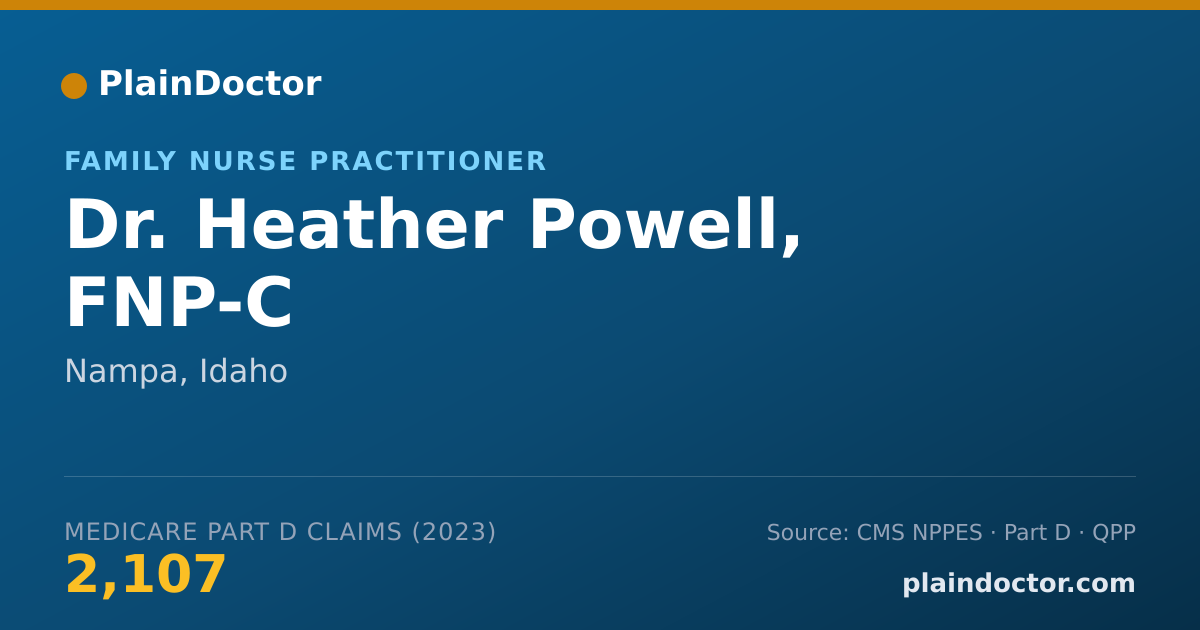 PlainDoctor

FAMILY NURSE PRACTITIONER

Dr. Heather Powell, FNP-C

Nampa, Idaho

MEDICARE PART D CLAIMS (2023)

2,107

Source: CMS NPPES · Part D · QPP

plaindoctor.com